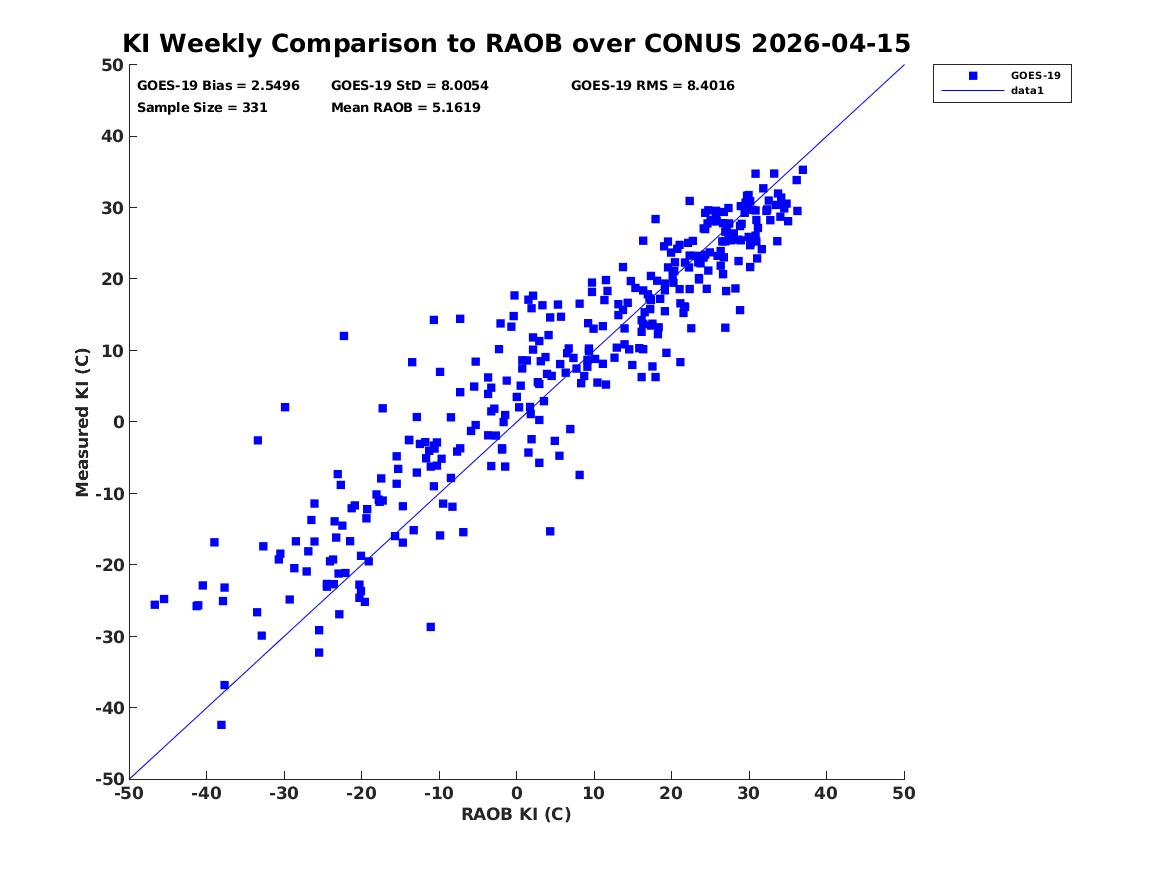 KI Weekly Comparison to RAOB over CONUS 2026-04-15

GOES-19 Bias = 2.5496
GOES-19 StD = 8.0054
GOES-19 RMS = 8.4016
Sample Size = 331
Mean RAOB = 5.1619

GOES-19
data1

Measured KI (C)

50
40
30
20
10
0
-10
-20
-30
-40
-50

-50 -40 -30 -20 -10 0 10 20 30 40 50

RAOB KI (C)